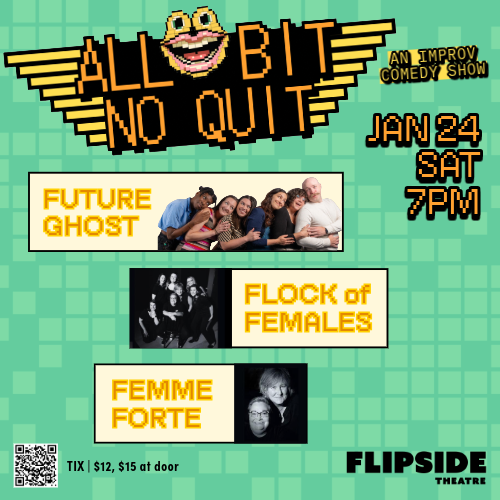 ALL BIT NO QUIT

AN IMPROV COMEDY SHOW

JAN 24
SAT
7PM

FUTURE GHOST

FLOCK of FEMALES

FEMME FORTE

TIX | $12, $15 at door

FLIPSIDE
THEATRE